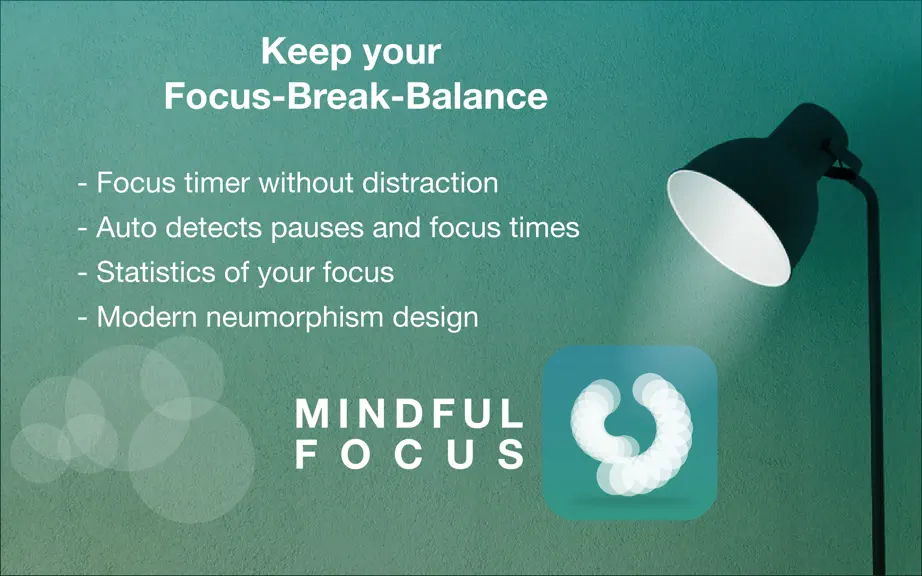 Keep your
Focus-Break-Balance

- Focus timer without distraction
- Auto detects pauses and focus times
- Statistics of your focus
- Modern neumorphism design

MINDFUL
FOCUS